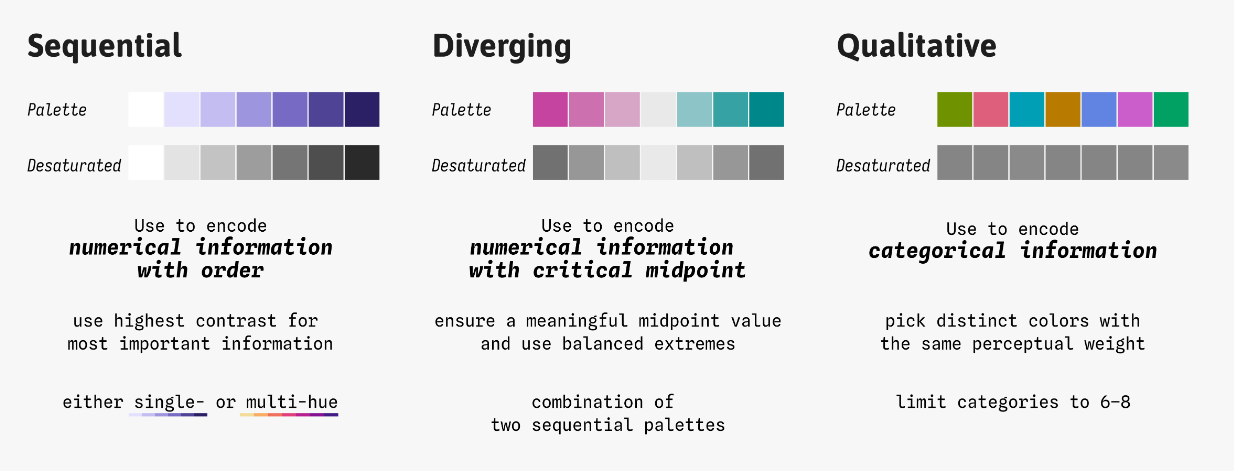 Sequential

Palette

Desaturated

Use to encode
numerical information with order

use highest contrast for most important information

either single- or multi-hue

Diverging

Palette

Desaturated

Use to encode
numerical information with critical midpoint

ensure a meaningful midpoint value and use balanced extremes

combination of two sequential palettes

Qualitative

Palette

Desaturated

Use to encode
categorical information

pick distinct colors with the same perceptual weight

limit categories to 6–8